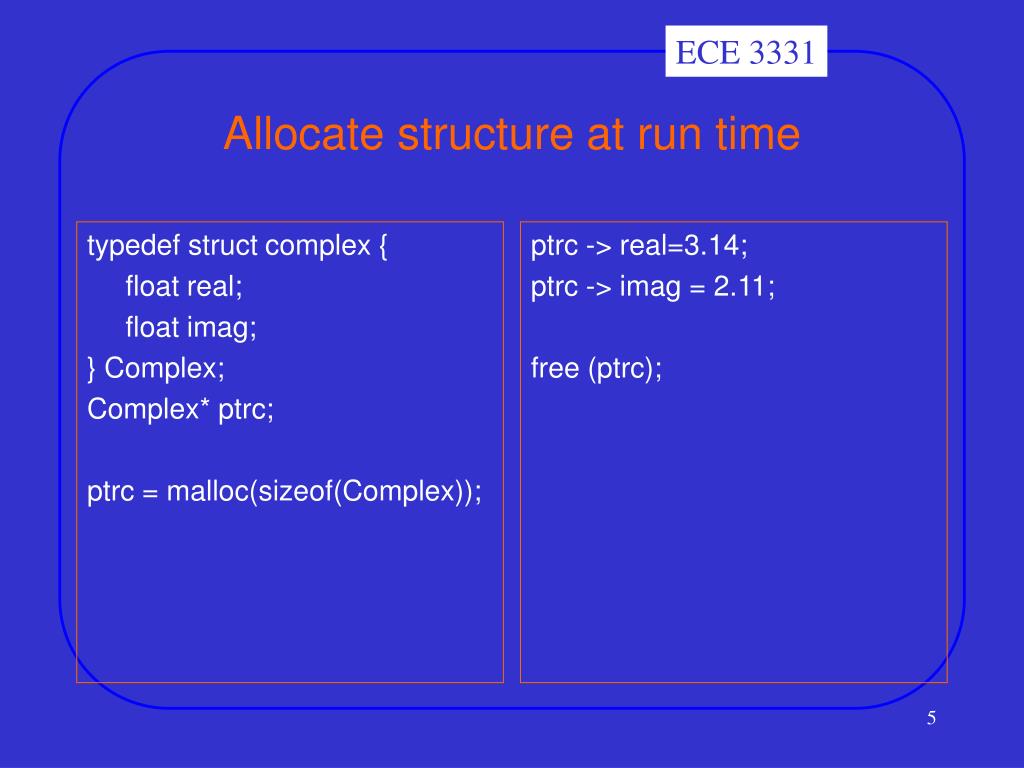 ECE 3331

Allocate structure at run time

typedef struct complex {
float real;
float imag;
} Complex;
Complex* ptrc;

ptrc = malloc(sizeof(Complex));

ptrc -> real=3.14;
ptrc -> imag = 2.11;

free (ptrc);

5